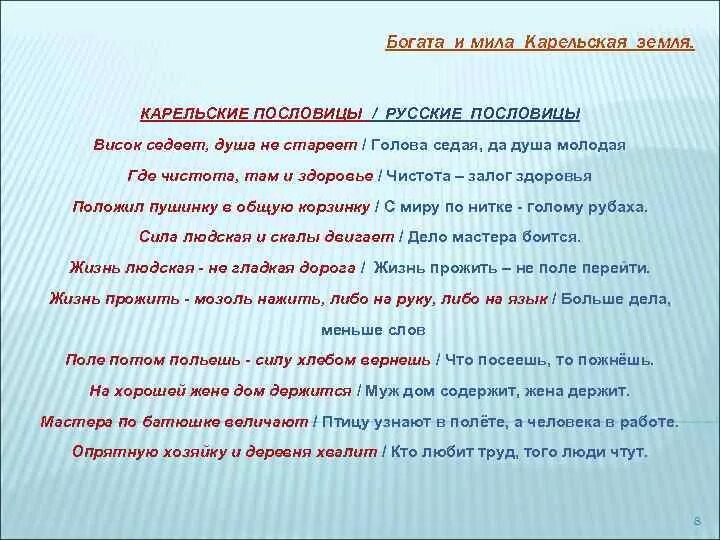 Богата и мила Карельская земля.

КАРЕЛЬСКИЕ ПОСЛОВИЦЫ / РУССКИЕ ПОСЛОВИЦЫ

Висок седеет, душа не стареет / Голова седая, да душа молодая

Где чистота, там и здоровье / Чистота – залог здоровья

Положил пушинку в общую корзинку / С миру по нитке - голому рубаха.

Сила людская и скалы двигает / Дело мастера боится.

Жизнь людская - не гладкая дорога / Жизнь прожить – не поле перейти.

Жизнь прожить - мозоль нажить, либо на руку, либо на язык / Больше дела, меньше слов

Поле потом польешь - силу хлебом вернешь / Что посеешь, то пожнёшь.

На хорошей жене дом держится / Муж дом содержит, жена держит.

Мастера по батюшке величают / Птицу узнают в полёте, а человека в работе.

Опрятную хозяйку и деревня хвалит / Кто любит труд, того люди чтут.

8